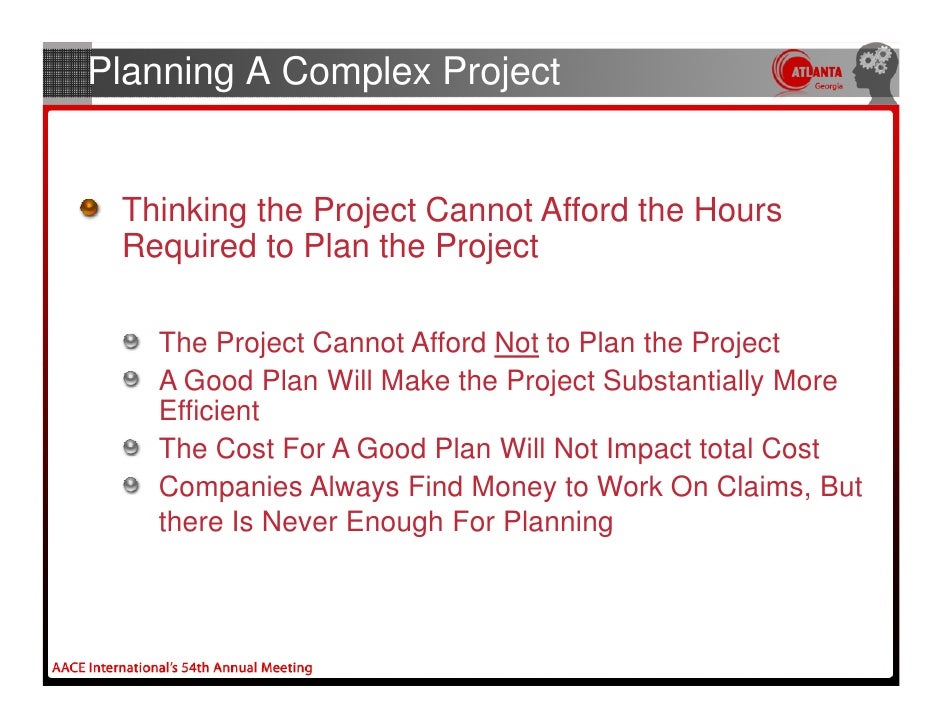 Planning A Complex Project

ATLANTA
Georgia

Thinking the Project Cannot Afford the Hours Required to Plan the Project

The Project Cannot Afford Not to Plan the Project
A Good Plan Will Make the Project Substantially More Efficient
The Cost For A Good Plan Will Not Impact total Cost
Companies Always Find Money to Work On Claims, But there Is Never Enough For Planning

AACE International's 54th Annual Meeting